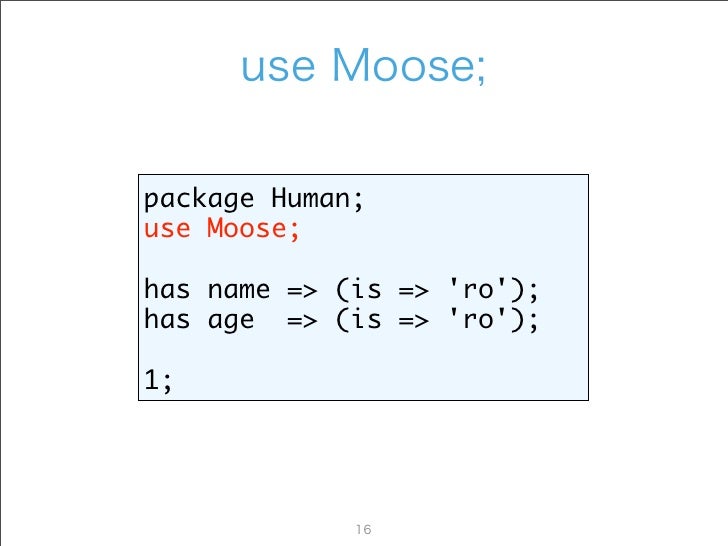 use Moose;

package Human;
use Moose;

has name => (is => 'ro');
has age  => (is => 'ro');

1;

16